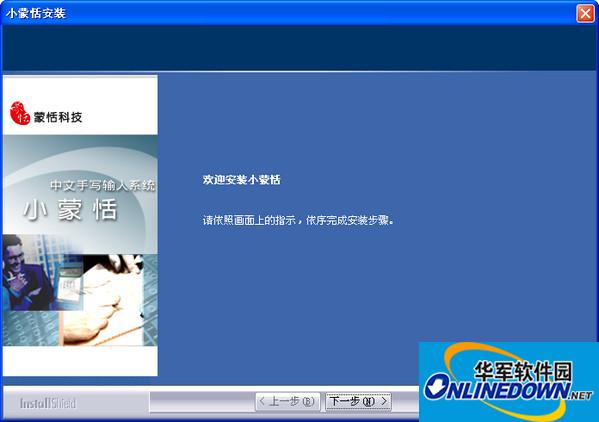 小蒙恬安装

蒙恬科技

中文手写输入系统
小蒙恬

欢迎安装小蒙恬

请依照画面上的指示，依序完成安装步骤。

InstallShield

< 上一步(B)
下一步(N) >

华军软件园
ONLINEDOWN.NET